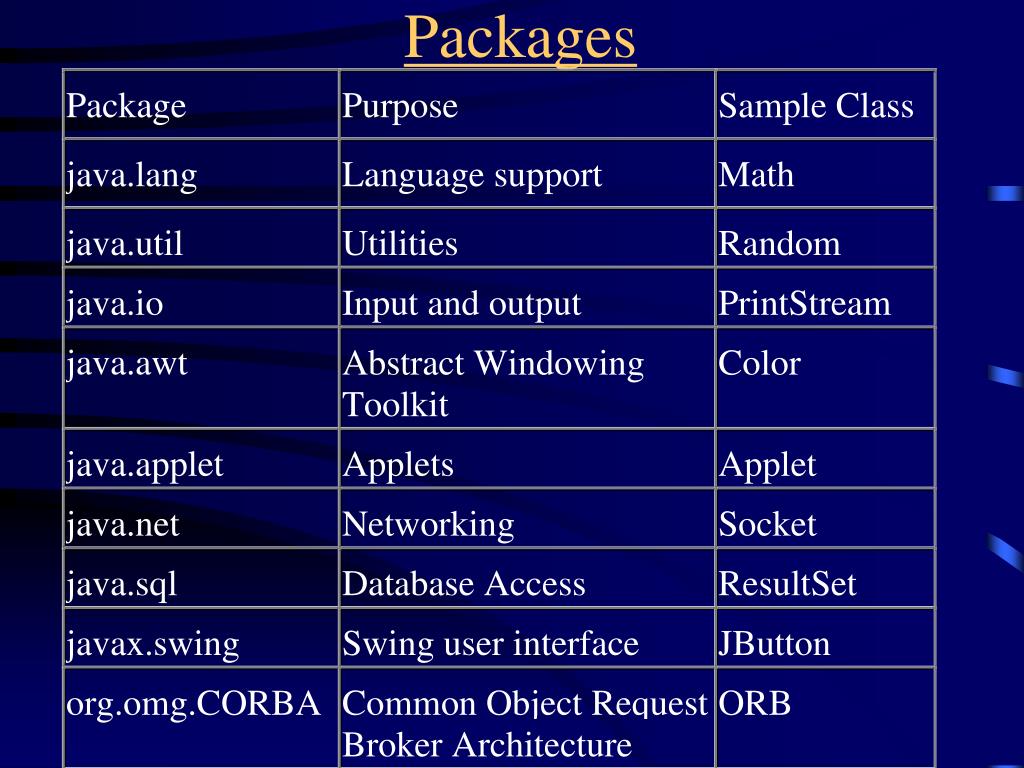 Packages

| Package | Purpose | Sample Class |
|---|---|---|
| java.lang | Language support | Math |
| java.util | Utilities | Random |
| java.io | Input and output | PrintStream |
| java.awt | Abstract Windowing Toolkit | Color |
| java.applet | Applets | Applet |
| java.net | Networking | Socket |
| java.sql | Database Access | ResultSet |
| javax.swing | Swing user interface | JButton |
| org.omg.CORBA | Common Object Request Broker Architecture | ORB |